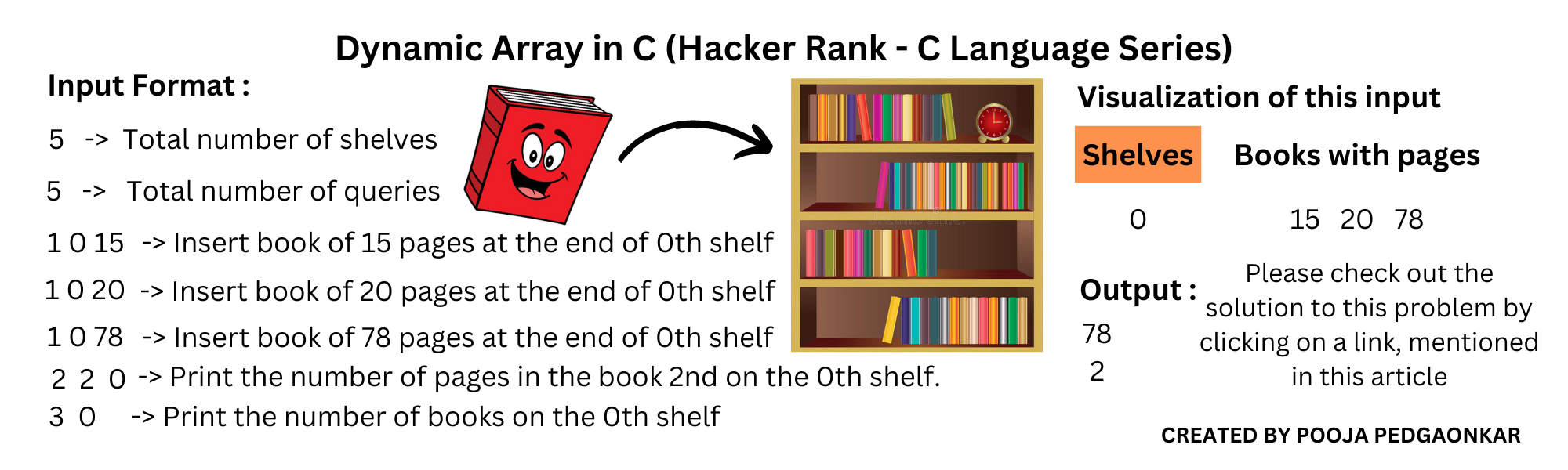 Dynamic Array in C (Hacker Rank - C Language Series)

Input Format :

5 -> Total number of shelves

5 -> Total number of queries

1 0 15 -> Insert book of 15 pages at the end of 0th shelf

1 0 20 -> Insert book of 20 pages at the end of 0th shelf

1 0 78 -> Insert book of 78 pages at the end of 0th shelf

2 2 0 -> Print the number of pages in the book 2nd on the 0th shelf.

3 0 -> Print the number of books on the 0th shelf

Visualization of this input

| Shelves | Books with pages |
|---|---|
| 0 | 15 20 78 |

Output :

78

2

Please check out the solution to this problem by clicking on a link, mentioned in this article

CREATED BY POOJA PEDGAONKAR